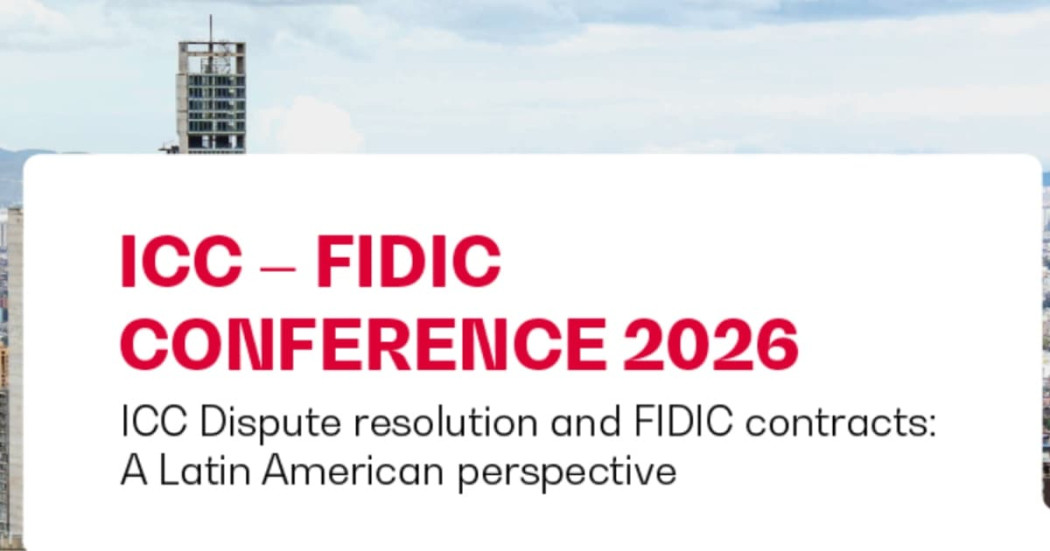 ICC – FIDIC CONFERENCE 2026

ICC Dispute resolution and FIDIC contracts: A Latin American perspective